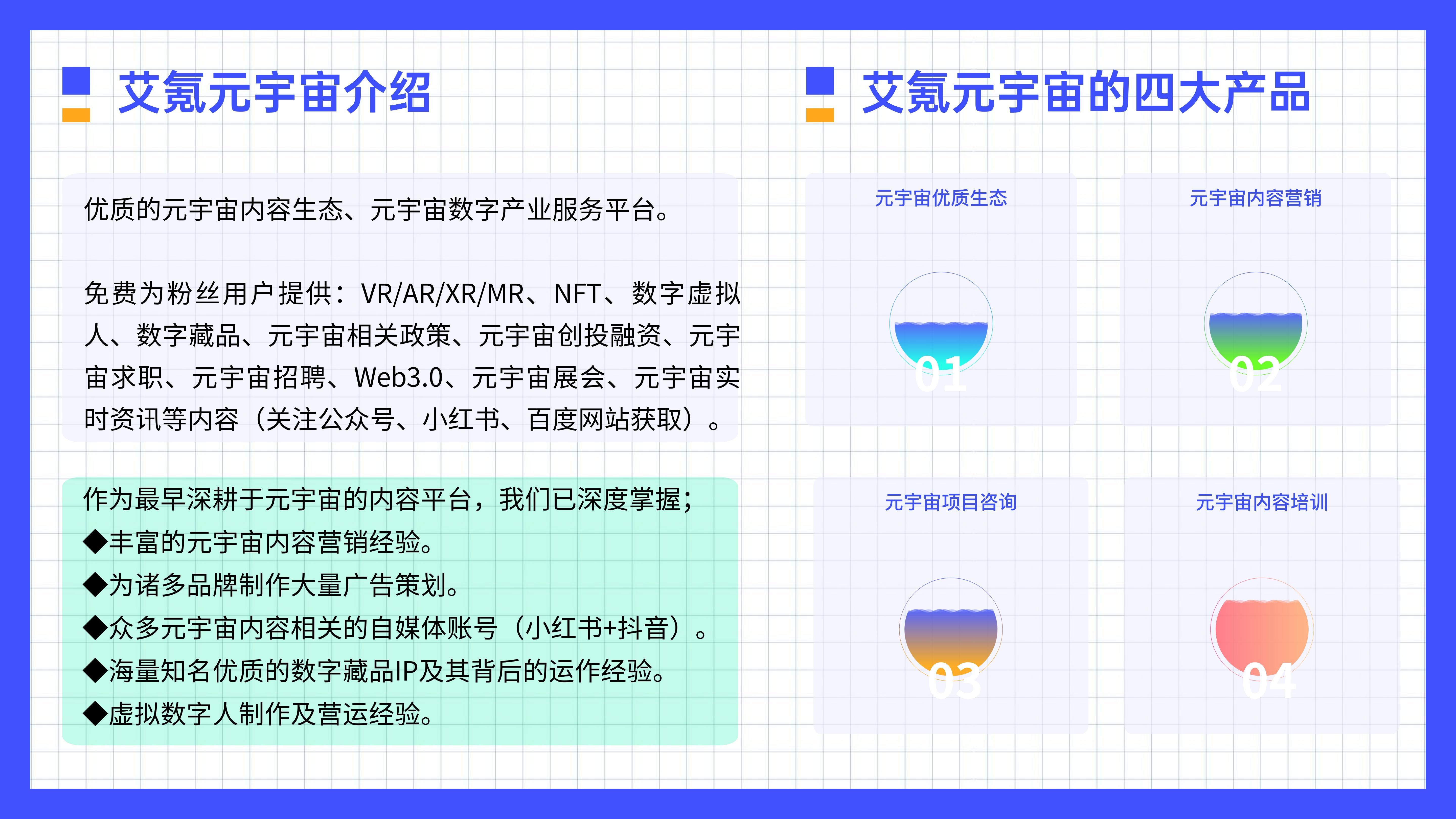 艾氪元宇宙介绍

优质的元宇宙内容生态、元宇宙数字产业服务平台。

免费为粉丝用户提供：VR/AR/XR/MR、NFT、数字虚拟人、数字藏品、元宇宙相关政策、元宇宙创投融资、元宇宙求职、元宇宙招聘、Web3.0、元宇宙展会、元宇宙实时资讯等内容（关注公众号、小红书、百度网站获取）。

作为最早深耕于元宇宙的内容平台，我们已深度掌握；
◆丰富的元宇宙内容营销经验。
◆为诸多品牌制作大量广告策划。
◆众多元宇宙内容相关的自媒体账号（小红书+抖音）。
◆海量知名优质的数字藏品IP及其背后的运作经验。
◆虚拟数字人制作及营运经验。

艾氪元宇宙的四大产品

元宇宙优质生态
01

元宇宙内容营销
02

元宇宙项目咨询
03

元宇宙内容培训
04